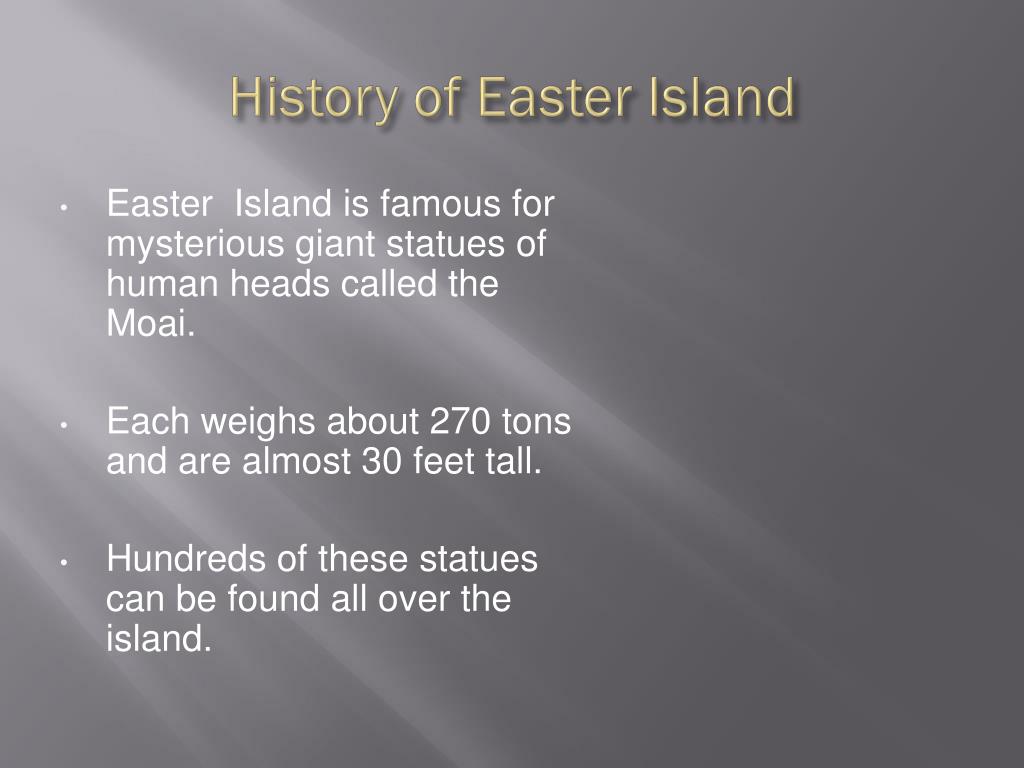 History of Easter Island

• Easter  Island is famous for mysterious giant statues of human heads called the Moai.

• Each weighs about 270 tons and are almost 30 feet tall.

• Hundreds of these statues can be found all over the island.